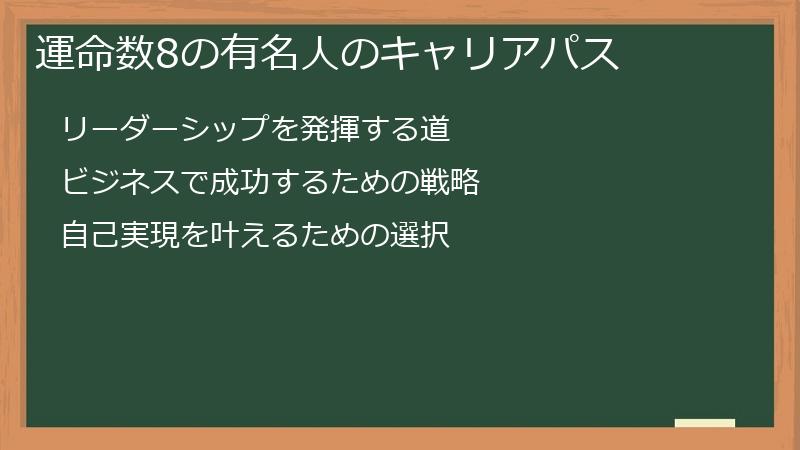 運命数8の有名人のキャリアパス

リーダーシップを発揮する道

ビジネスで成功するための戦略

自己実現を叶えるための選択